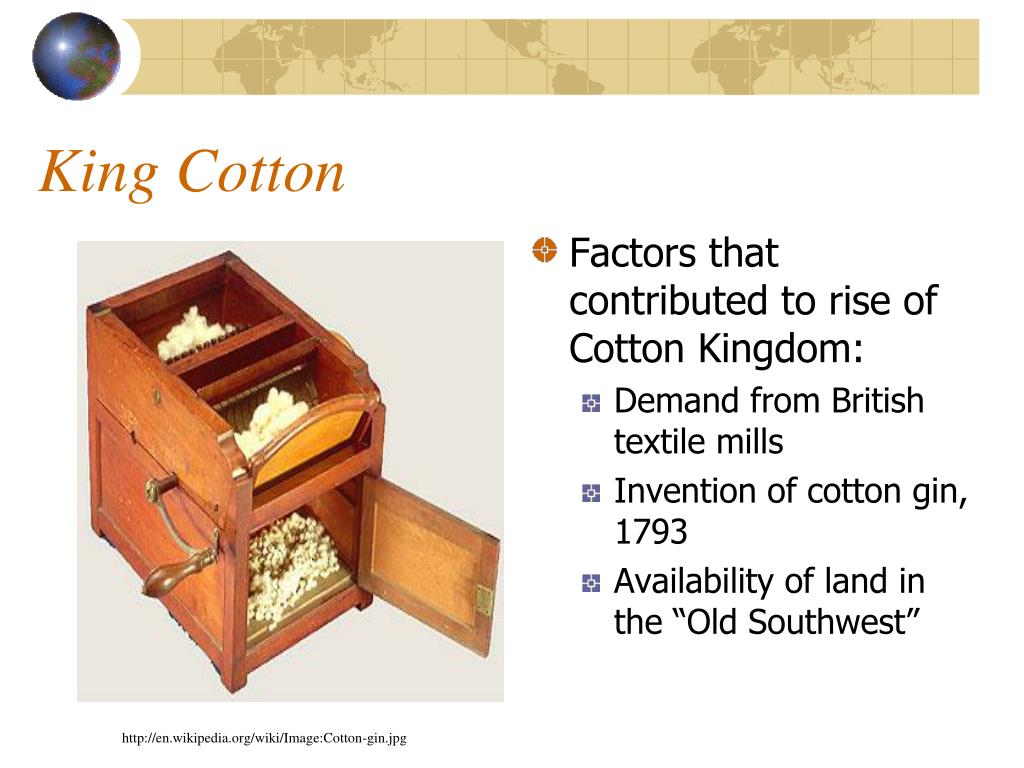 King Cotton

Factors that contributed to rise of Cotton Kingdom:

Demand from British textile mills

Invention of cotton gin, 1793

Availability of land in the “Old Southwest”

http://en.wikipedia.org/wiki/Image:Cotton-gin.jpg